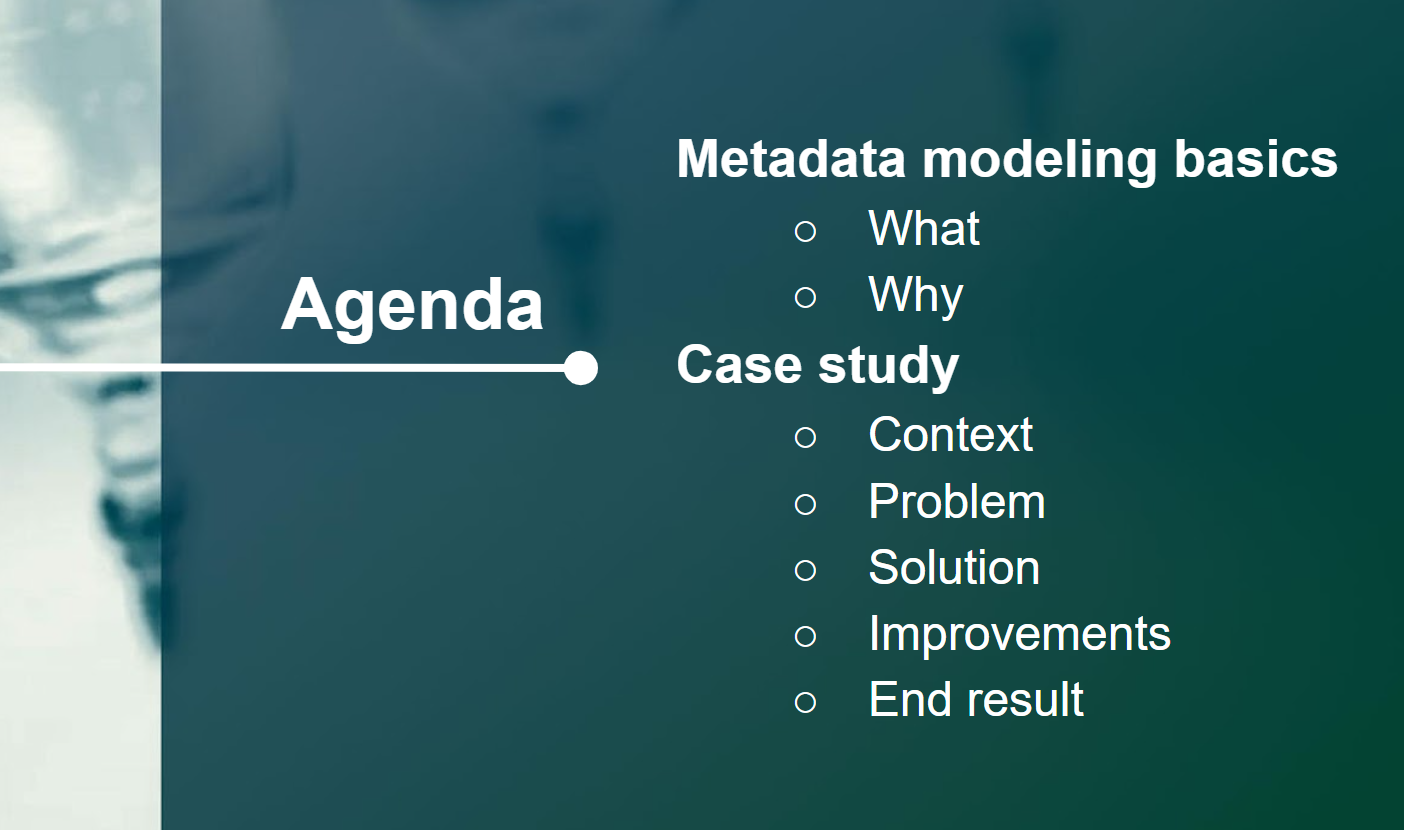 Agenda

Metadata modeling basics
○ What
○ Why
Case study
○ Context
○ Problem
○ Solution
○ Improvements
○ End result